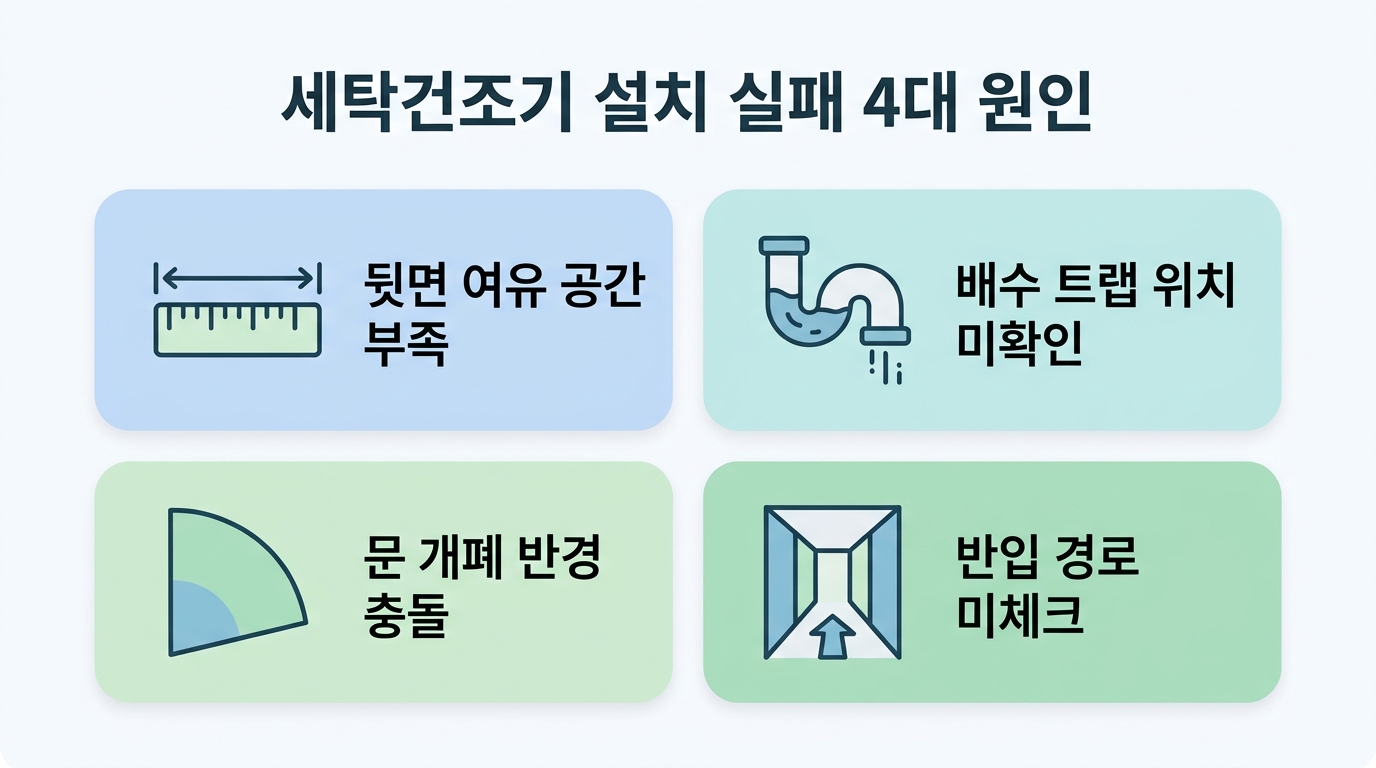 세탁건조기 설치 실패 4대 원인

뒷면 여유 공간 부족

배수 트랩 위치 미확인

문 개폐 반경 충돌

반입 경로 미체크